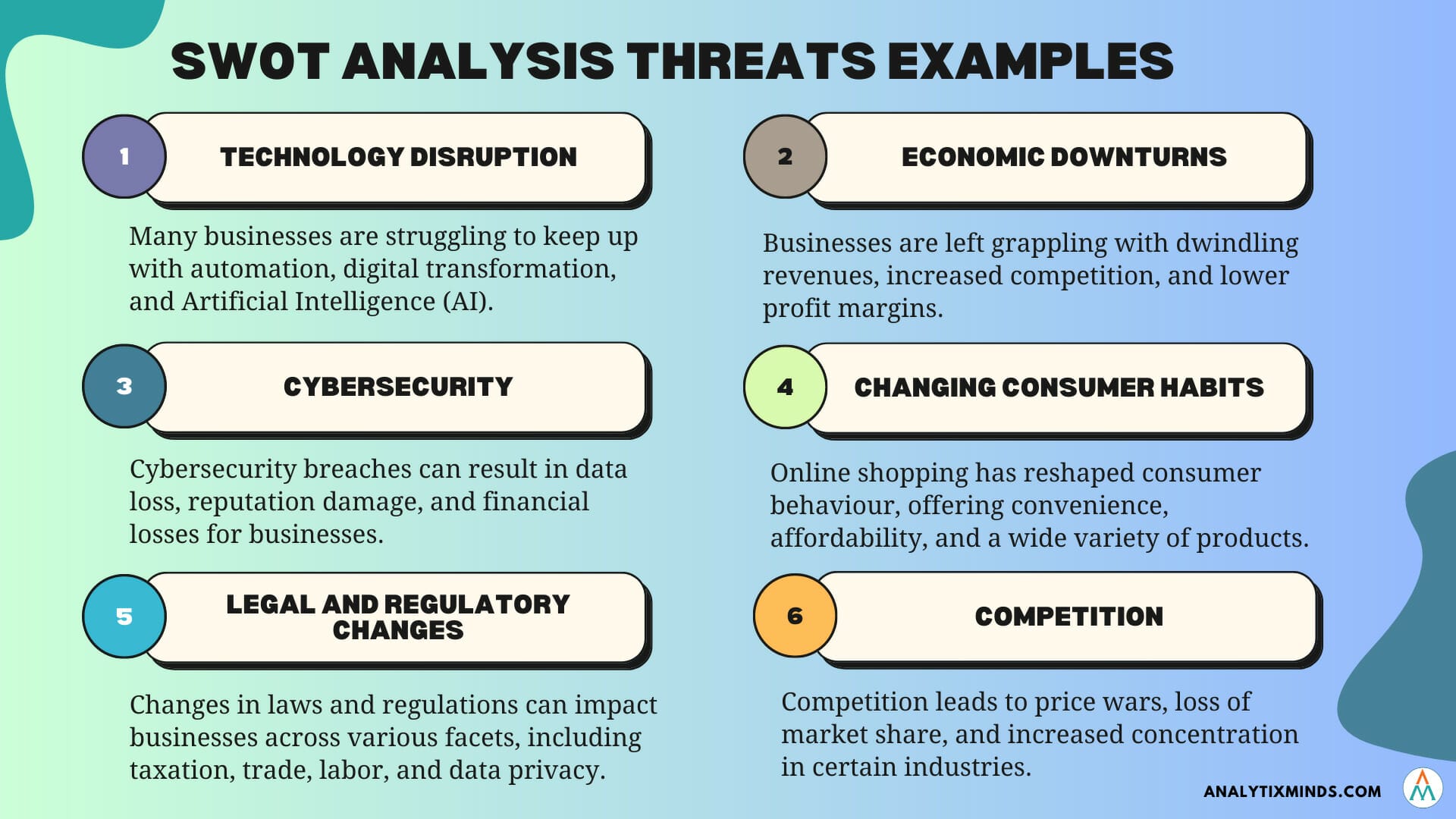 SWOT ANALYSIS THREATS EXAMPLES

1 TECHNOLOGY DISRUPTION

Many businesses are struggling to keep up with automation, digital transformation, and Artificial Intelligence (AI).

2 ECONOMIC DOWNTURNS

Businesses are left grappling with dwindling revenues, increased competition, and lower profit margins.

3 CYBERSECURITY

Cybersecurity breaches can result in data loss, reputation damage, and financial losses for businesses.

4 CHANGING CONSUMER HABITS

Online shopping has reshaped consumer behaviour, offering convenience, affordability, and a wide variety of products.

5 LEGAL AND REGULATORY CHANGES

Changes in laws and regulations can impact businesses across various facets, including taxation, trade, labor, and data privacy.

6 COMPETITION

Competition leads to price wars, loss of market share, and increased concentration in certain industries.

ANALYTIXMINDS.COM